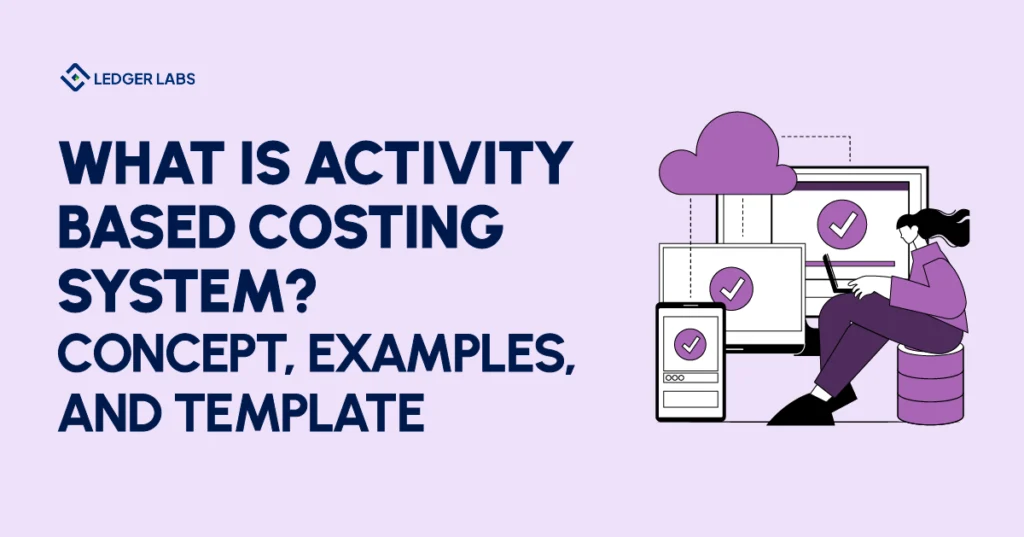 LEDGER LABS

WHAT IS ACTIVITY BASED COSTING SYSTEM?
CONCEPT, EXAMPLES, AND TEMPLATE